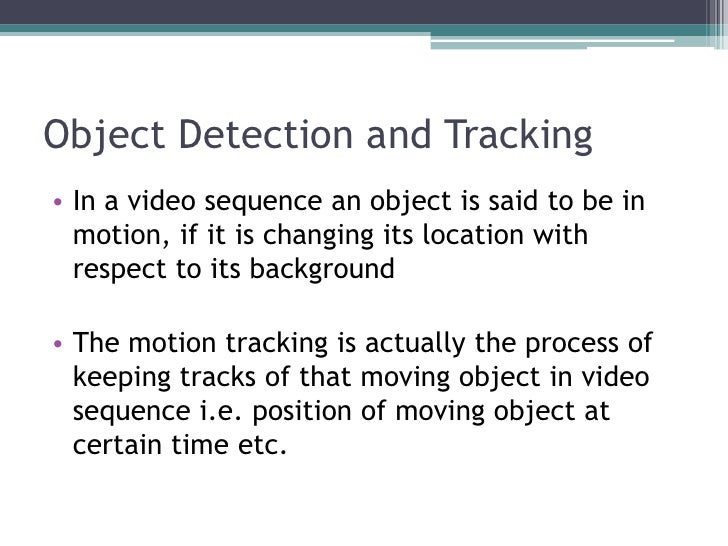 Object Detection and Tracking

• In a video sequence an object is said to be in motion, if it is changing its location with respect to its background

• The motion tracking is actually the process of keeping tracks of that moving object in video sequence i.e. position of moving object at certain time etc.